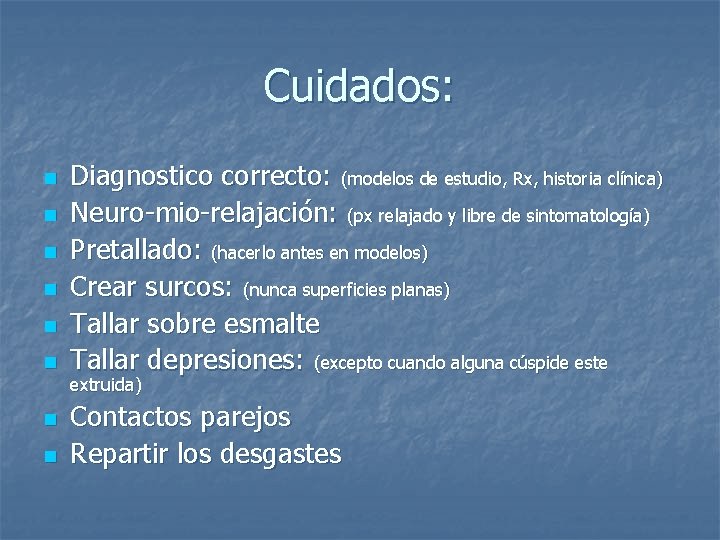 Cuidados:

- Diagnostico correcto: (modelos de estudio, Rx, historia clínica)
- Neuro-mio-relajación: (px relajado y libre de sintomatología)
- Pretallado: (hacerlo antes en modelos)
- Crear surcos: (nunca superficies planas)
- Tallar sobre esmalte
- Tallar depresiones: (excepto cuando alguna cúspide este extruida)
- Contactos parejos
- Repartir los desgastes